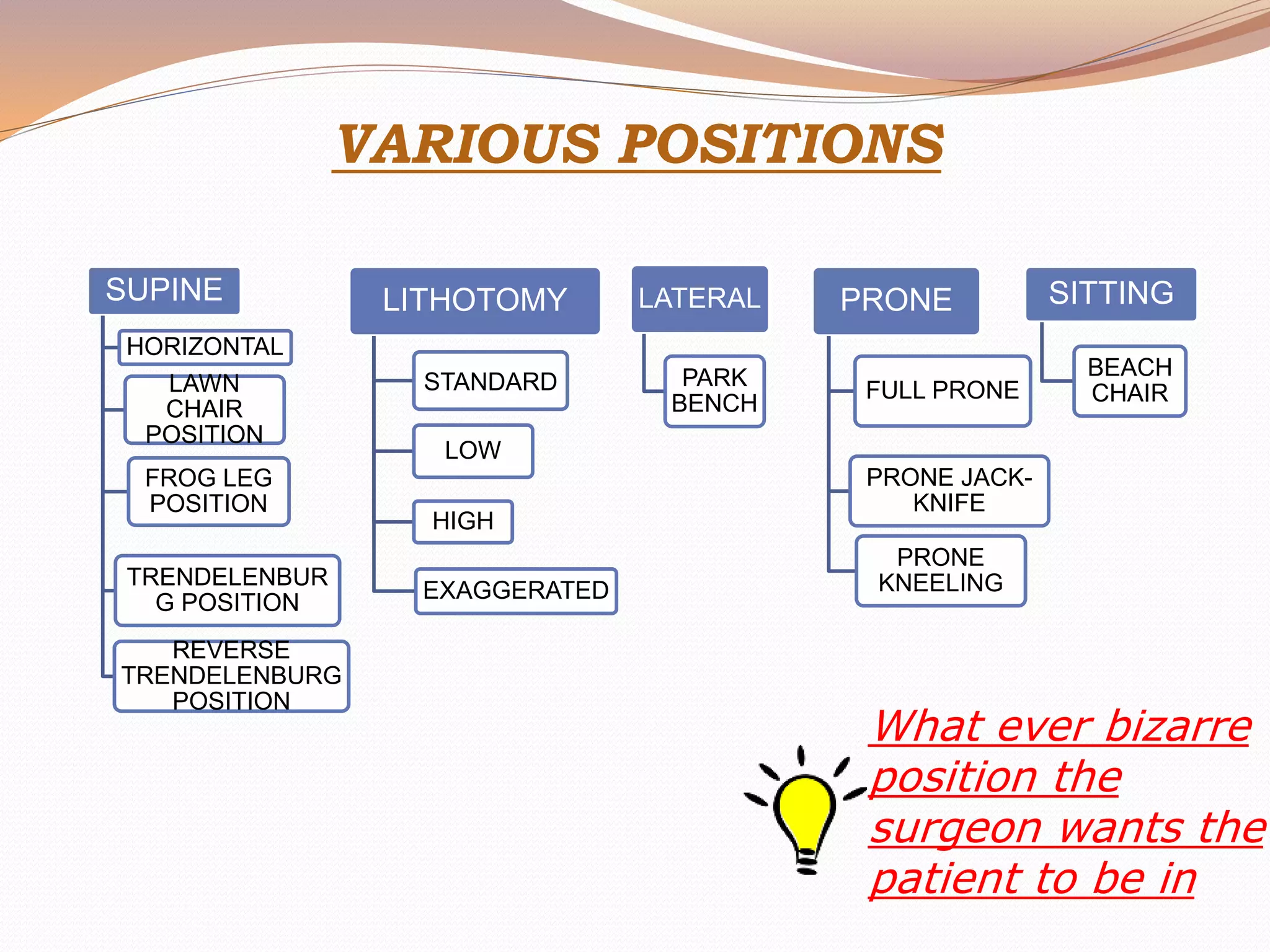 VARIOUS POSITIONS

SUPINE

HORIZONTAL

LAWN CHAIR POSITION

FROG LEG POSITION

TRENDELENBUR G POSITION

REVERSE TRENDELENBURG POSITION

LITHOTOMY

STANDARD

LOW

HIGH

EXAGGERATED

LATERAL

PARK BENCH

PRONE

FULL PRONE

PRONE JACK-KNIFE

PRONE KNEELING

SITTING

BEACH CHAIR

What ever bizarre position the surgeon wants the patient to be in